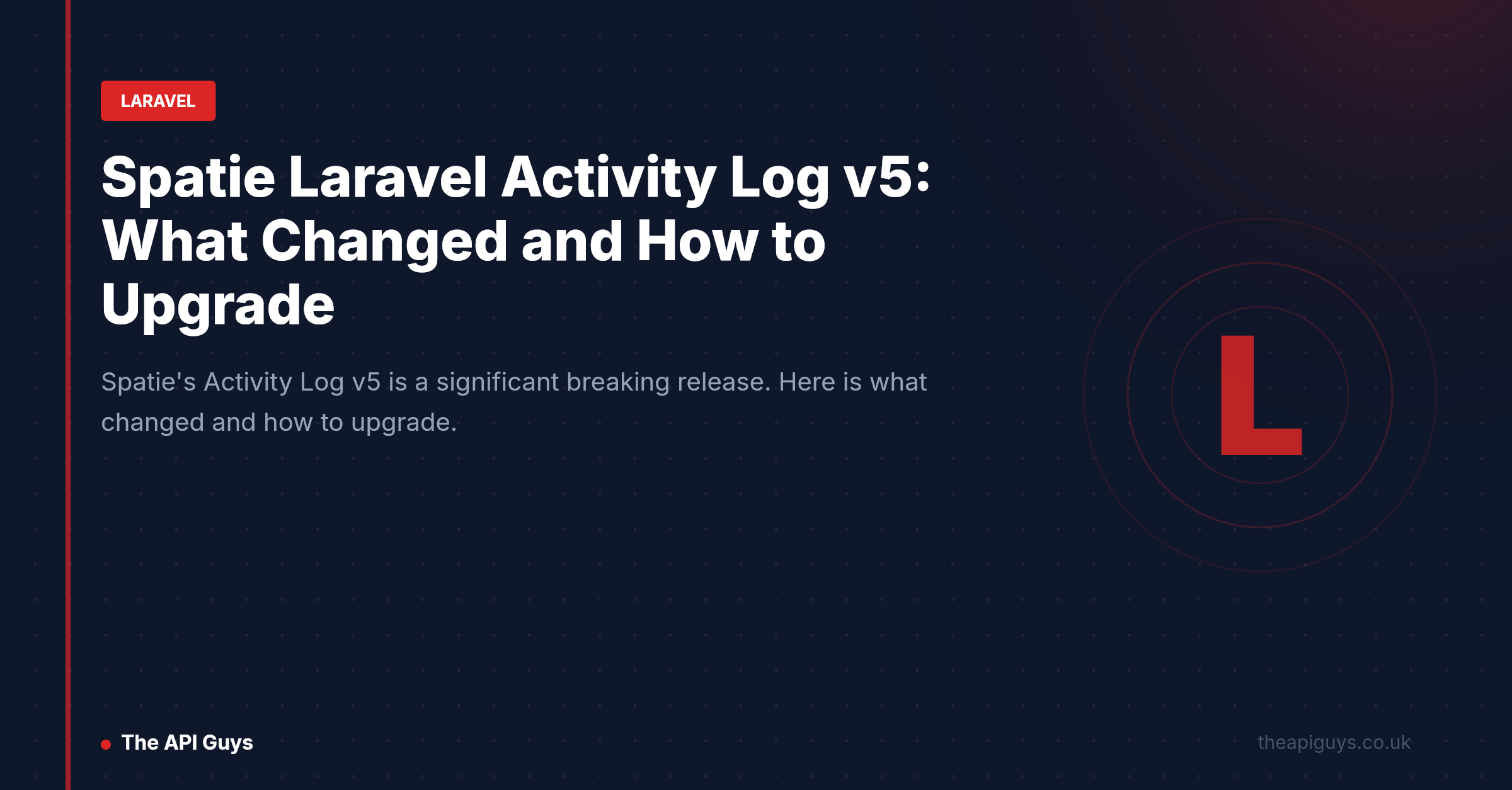 LARAVEL

Spatie Laravel Activity Log v5: What Changed and How to Upgrade

Spatie's Activity Log v5 is a significant breaking release. Here is what changed and how to upgrade.

L

The API Guys

theapiguys.co.uk